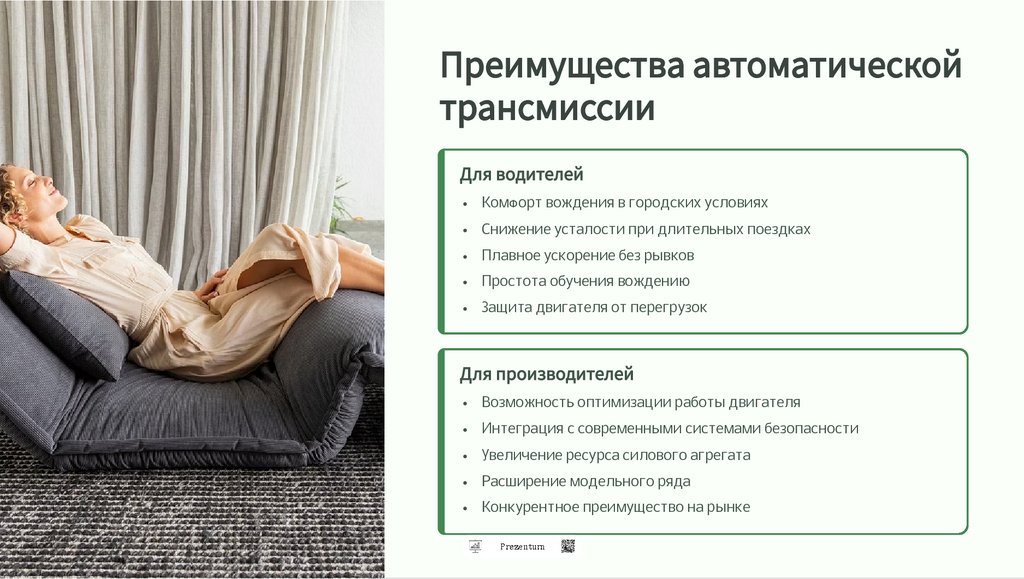 Преимущества автоматической трансмиссии

Для водителей
• Комфорт вождения в городских условиях
• Снижение усталости при длительных поездках
• Плавное ускорение без рывков
• Простота обучения вождению
• Защита двигателя от перегрузок

Для производителей
• Возможность оптимизации работы двигателя
• Интеграция с современными системами безопасности
• Увеличение ресурса силового агрегата
• Расширение модельного ряда
• Конкурентное преимущество на рынке

Prezentum